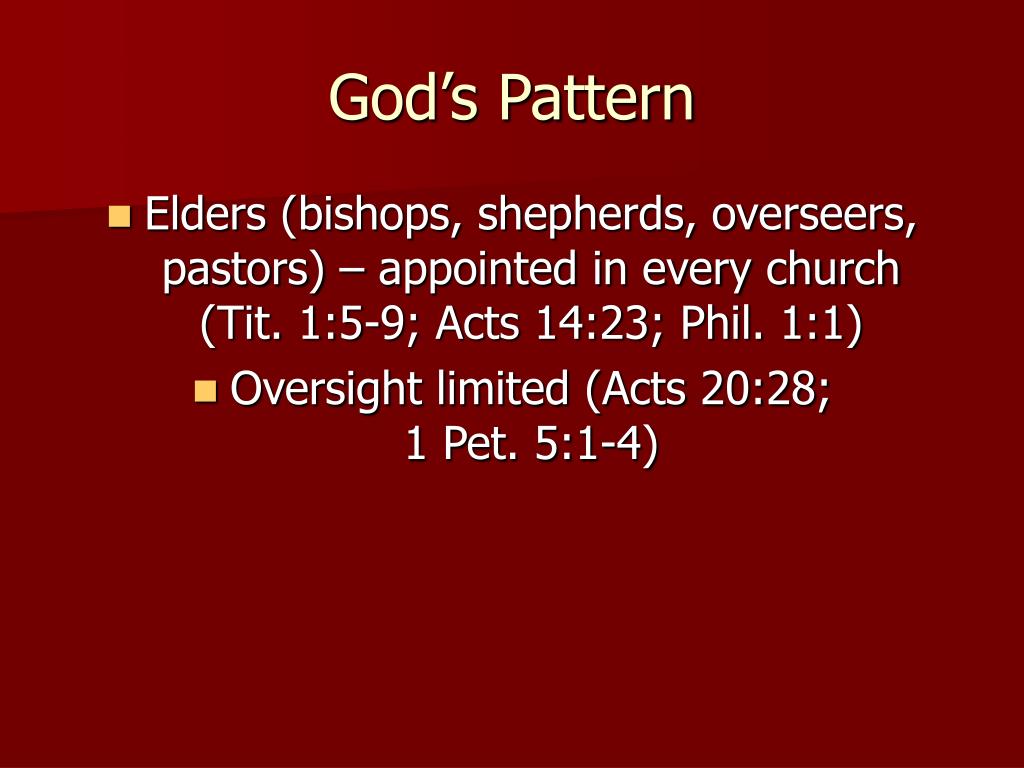 God’s Pattern

Elders (bishops, shepherds, overseers, pastors) – appointed in every church (Tit. 1:5-9; Acts 14:23; Phil. 1:1)

Oversight limited (Acts 20:28; 1 Pet. 5:1-4)